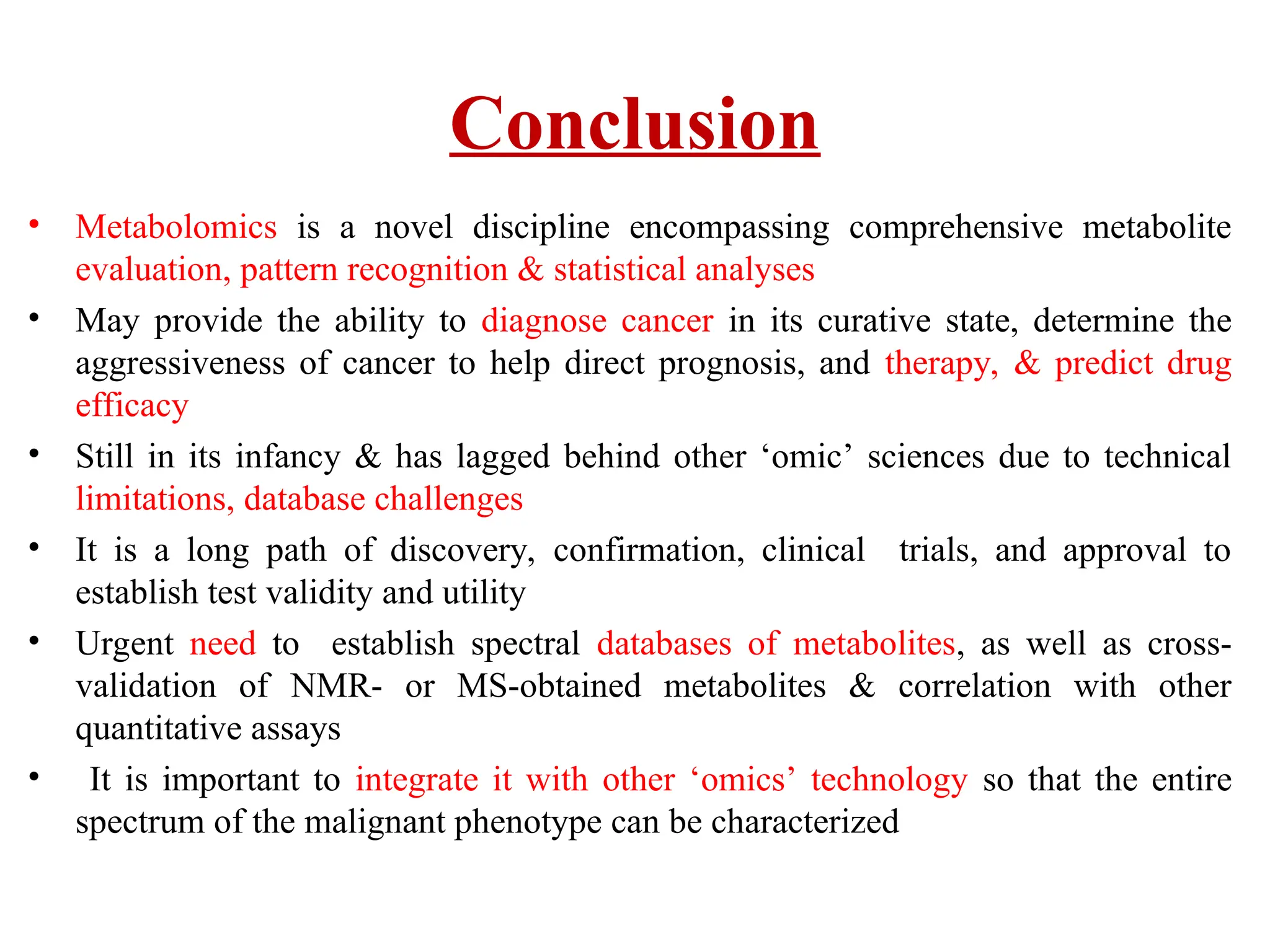 Conclusion

• Metabolomics is a novel discipline encompassing comprehensive metabolite evaluation, pattern recognition & statistical analyses

• May provide the ability to diagnose cancer in its curative state, determine the aggressiveness of cancer to help direct prognosis, and therapy, & predict drug efficacy

• Still in its infancy & has lagged behind other ‘omic’ sciences due to technical limitations, database challenges

• It is a long path of discovery, confirmation, clinical trials, and approval to establish test validity and utility

• Urgent need to establish spectral databases of metabolites, as well as cross-validation of NMR- or MS-obtained metabolites & correlation with other quantitative assays

• It is important to integrate it with other ‘omics’ technology so that the entire spectrum of the malignant phenotype can be characterized